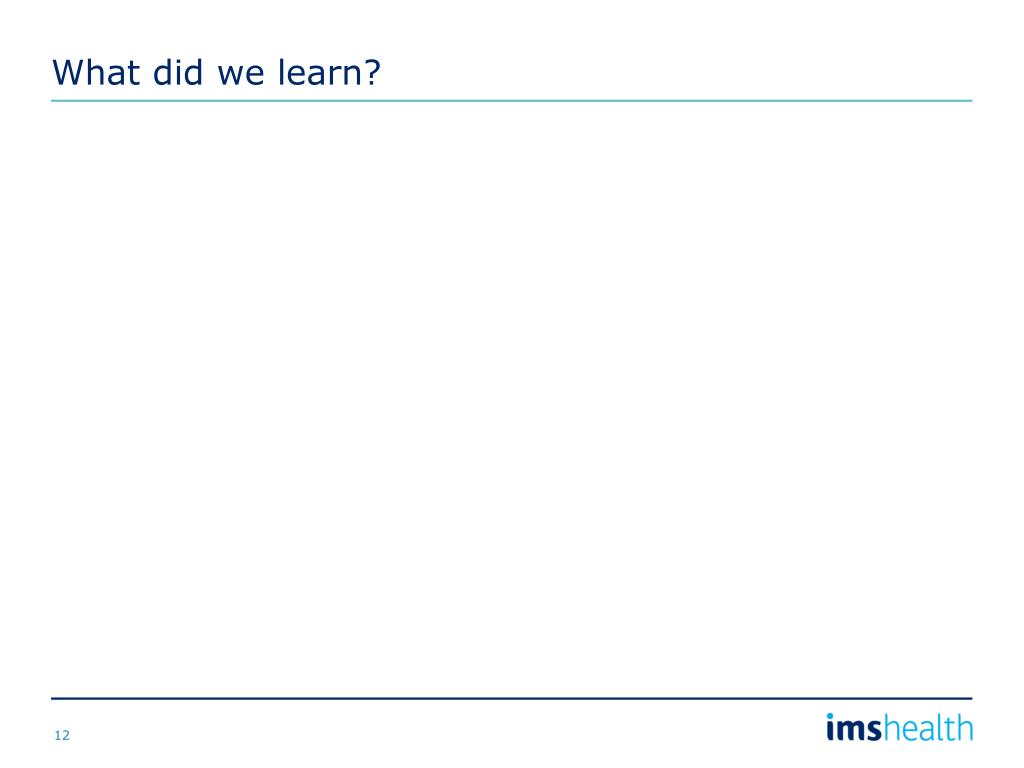 What did we learn?

12

imshealth